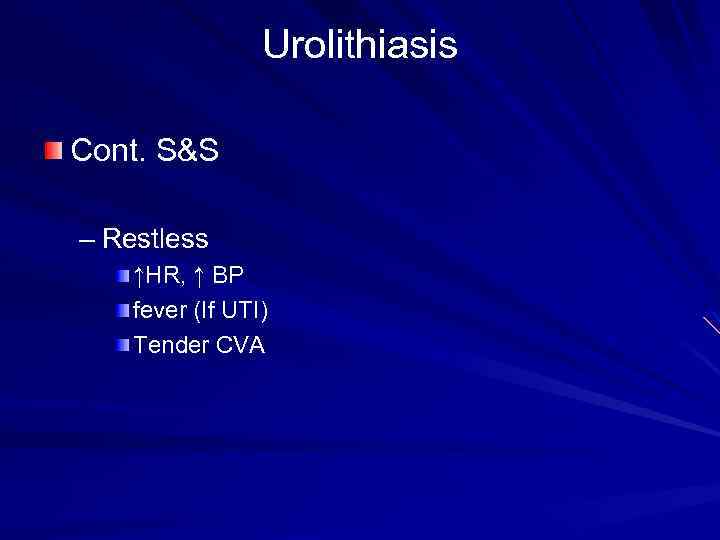 Urolithiasis

Cont. S&S

– Restless

↑HR, ↑ BP

fever (If UTI)

Tender CVA